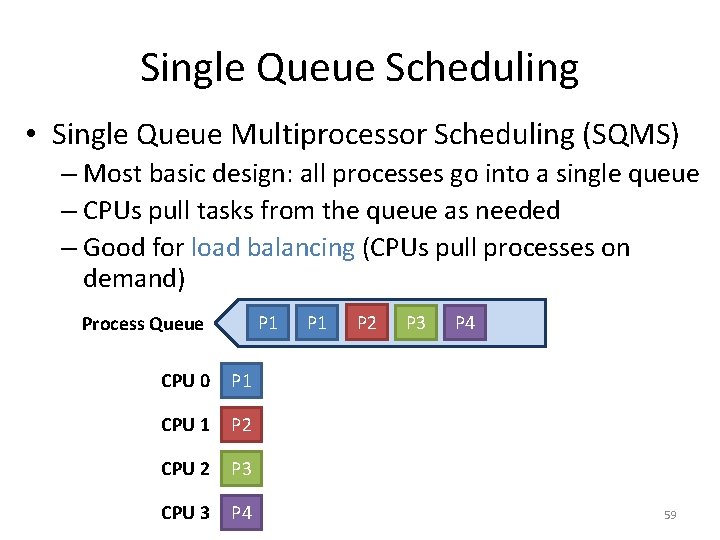 Single Queue Scheduling

• Single Queue Multiprocessor Scheduling (SQMS)
– Most basic design: all processes go into a single queue
– CPUs pull tasks from the queue as needed
– Good for load balancing (CPUs pull processes on demand)

Process Queue P1 P1 P2 P3 P4

CPU 0 P1
CPU 1 P2
CPU 2 P3
CPU 3 P4

59